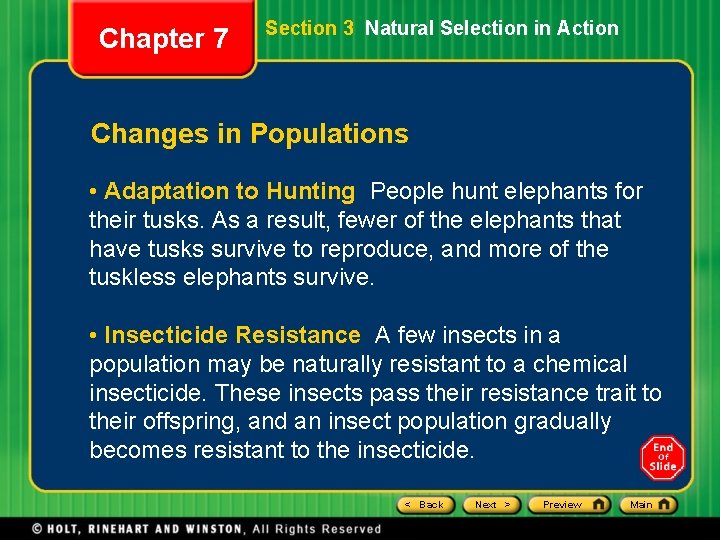 Chapter 7

Section 3 Natural Selection in Action

Changes in Populations

• Adaptation to Hunting People hunt elephants for their tusks. As a result, fewer of the elephants that have tusks survive to reproduce, and more of the tuskless elephants survive.

• Insecticide Resistance A few insects in a population may be naturally resistant to a chemical insecticide. These insects pass their resistance trait to their offspring, and an insect population gradually becomes resistant to the insecticide.

End Of Slide

< Back Next > Preview Main

© HOLT, RINEHART AND WINSTON, All Rights Reserved